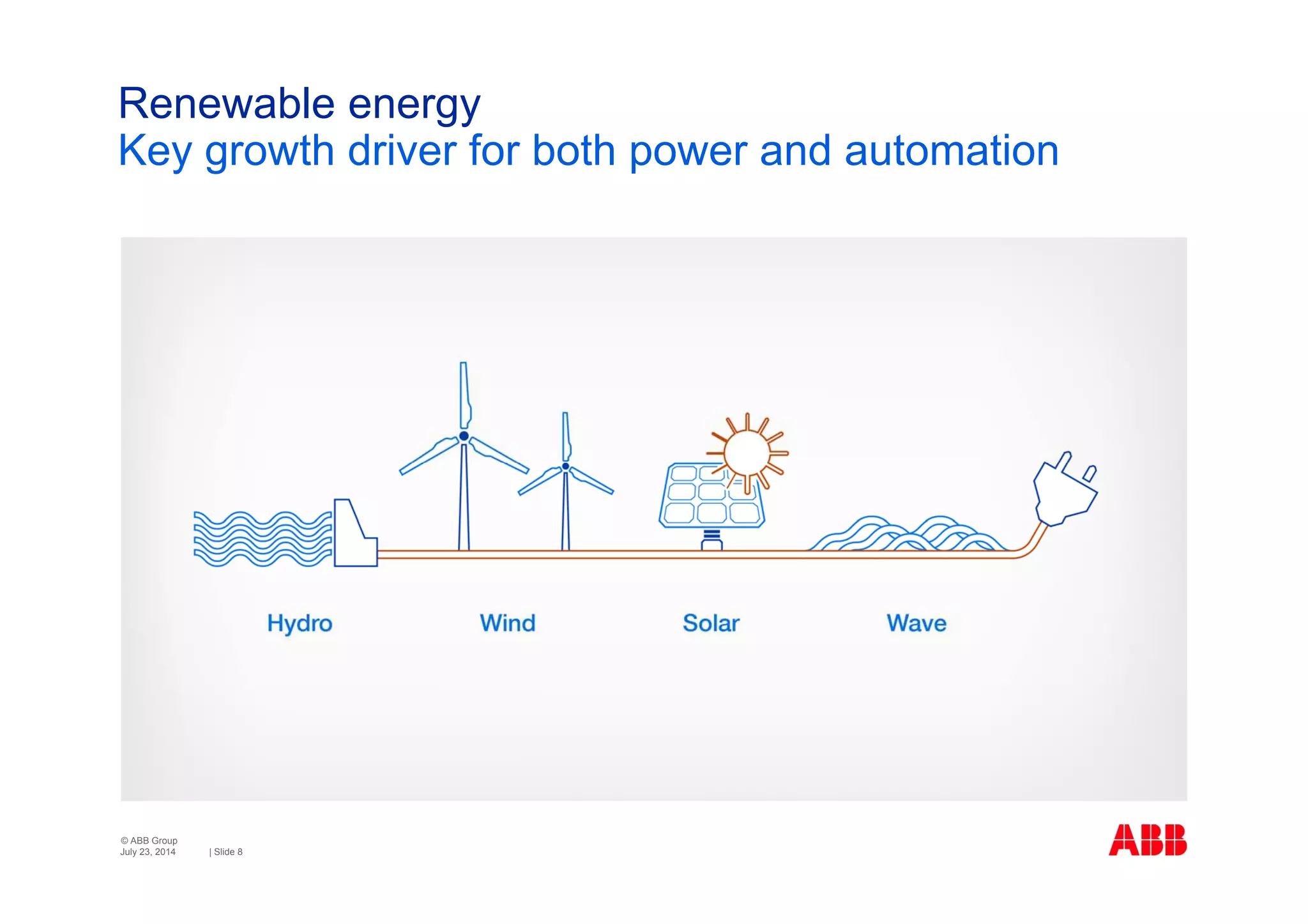 Renewable energy
Key growth driver for both power and automation

Hydro Wind Solar Wave

© ABB Group
July 23, 2014 | Slide 8

ABB